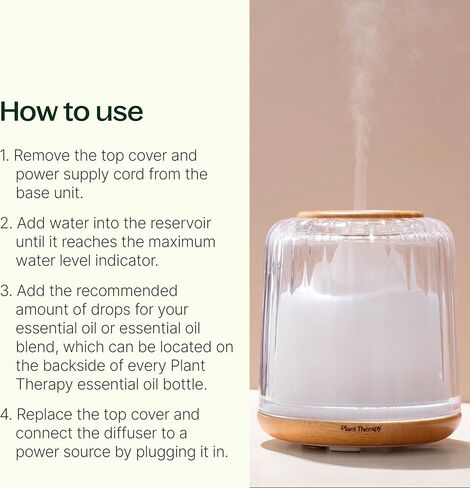 How to use

1. Remove the top cover and power supply cord from the base unit.

2. Add water into the reservoir until it reaches the maximum water level indicator.

3. Add the recommended amount of drops for your essential oil or essential oil blend, which can be located on the backside of every Plant Therapy essential oil bottle.

4. Replace the top cover and connect the diffuser to a power source by plugging it in.

Plant Therapy